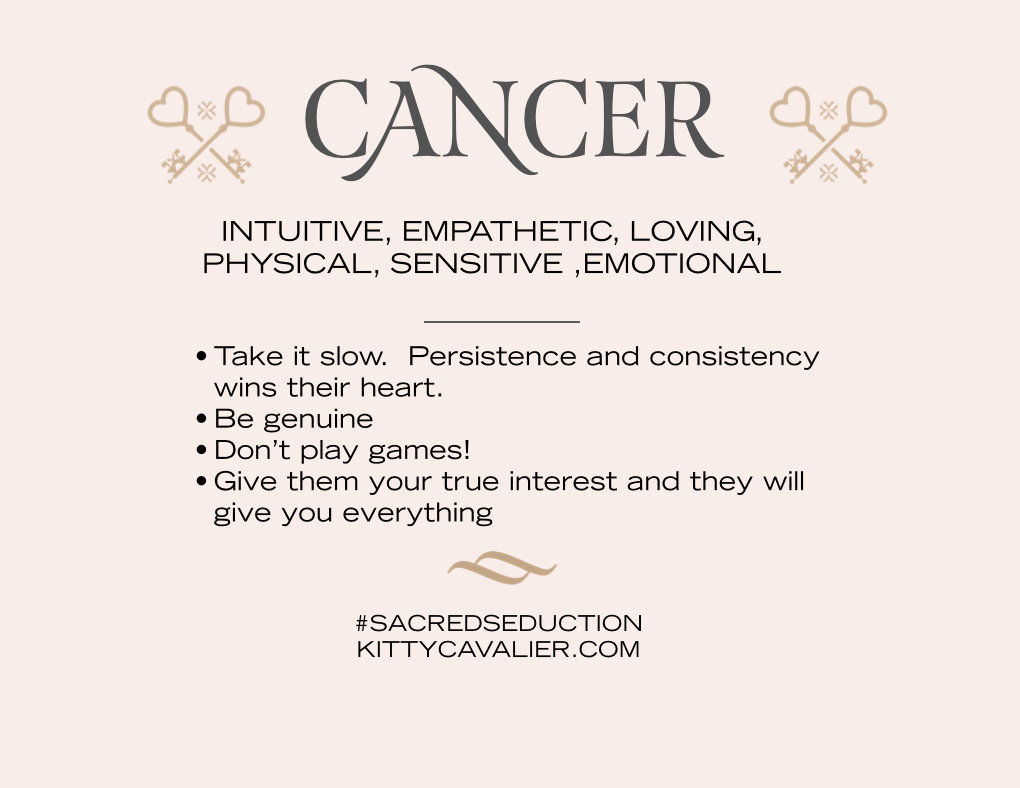 CANCER

INTUITIVE, EMPATHETIC, LOVING, PHYSICAL, SENSITIVE ,EMOTIONAL

• Take it slow.  Persistence and consistency wins their heart.
• Be genuine
• Don't play games!
• Give them your true interest and they will give you everything

#SACREDSEDUCTION
KITTYCAVALIER.COM